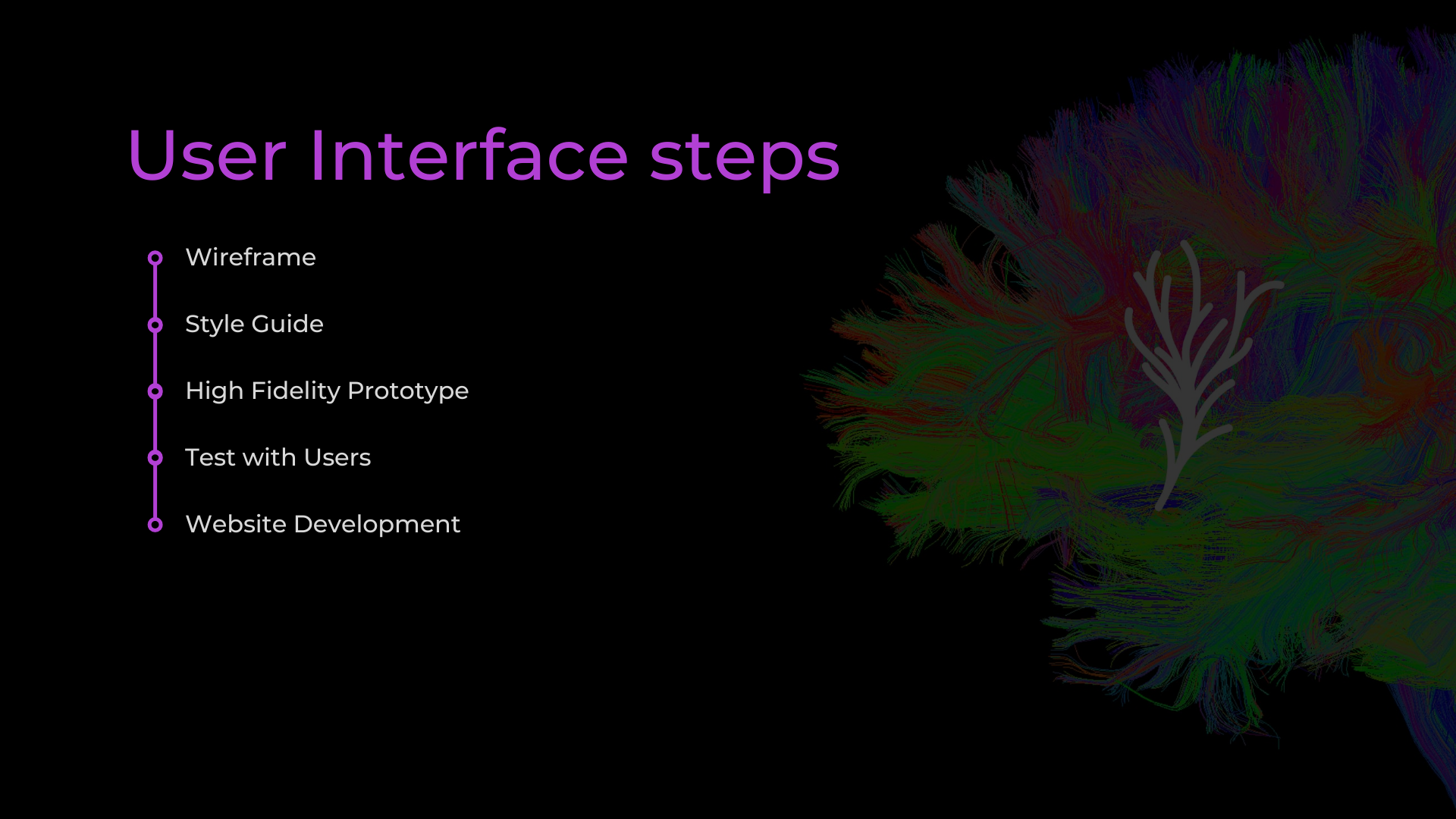 User Interface steps

Wireframe

Style Guide

High Fidelity Prototype

Test with Users

Website Development